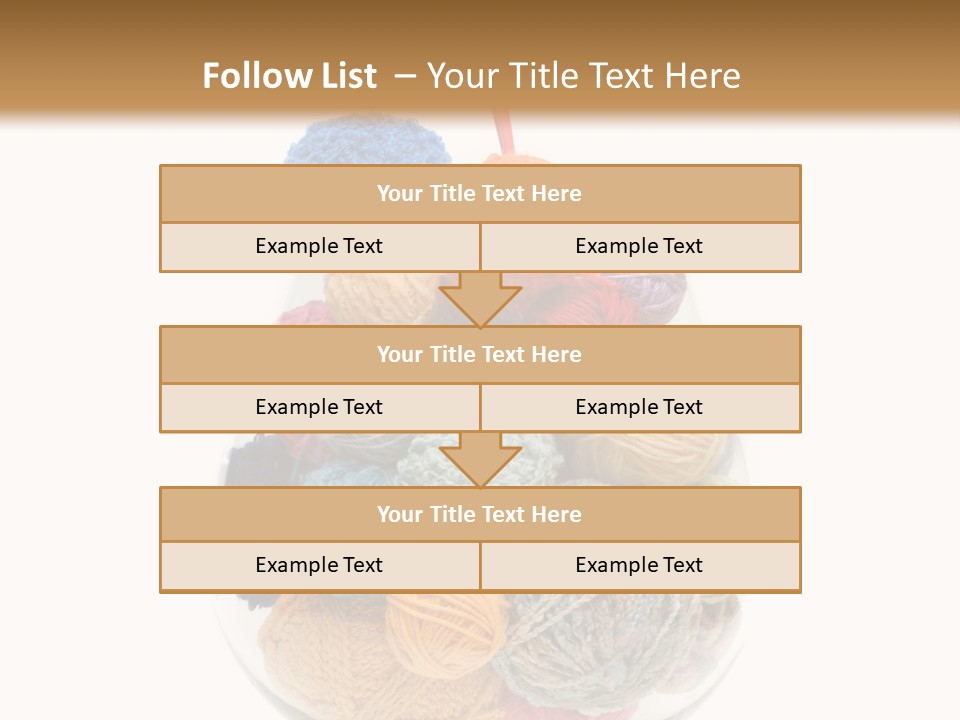 Follow List – Your Title Text Here

| Your Title Text Here | |
|---|---|
| Example Text | Example Text |

| Your Title Text Here | |
|---|---|
| Example Text | Example Text |

| Your Title Text Here | |
|---|---|
| Example Text | Example Text |